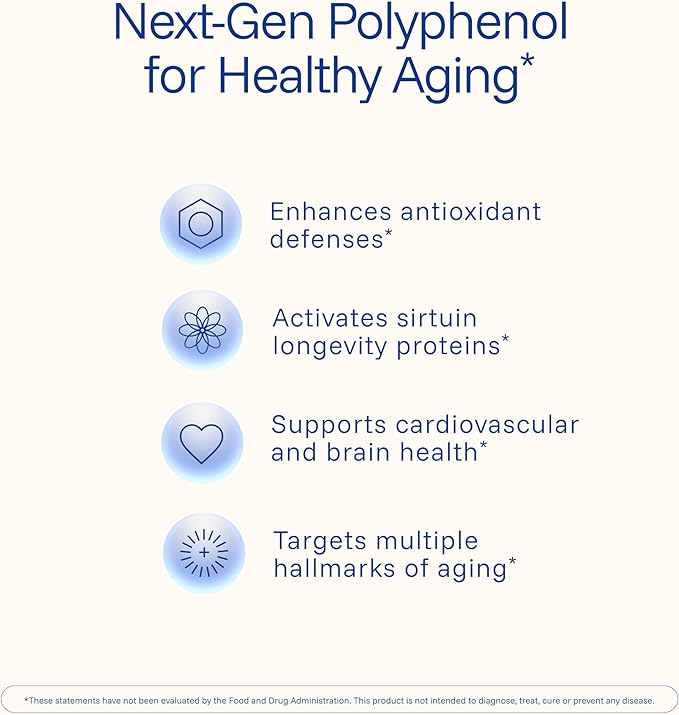 Next-Gen Polyphenol for Healthy Aging*

Enhances antioxidant defenses*

Activates sirtuin longevity proteins*

Supports cardiovascular and brain health*

Targets multiple hallmarks of aging*

*These statements have not been evaluated by the Food and Drug Administration. This product is not intended to diagnose, treat, cure or prevent any disease.